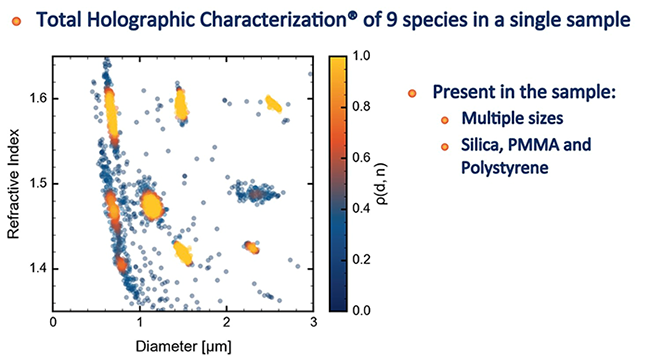 Total Holographic Characterization® of 9 species in a single sample

Refractive Index

1.6

1.5

1.4

0

1

2

3

Diameter [μm]

1.0

0.8

0.6

0.4

0.2

0.0

ρ(d, n)

Present in the sample:

Multiple sizes

Silica, PMMA and Polystyrene